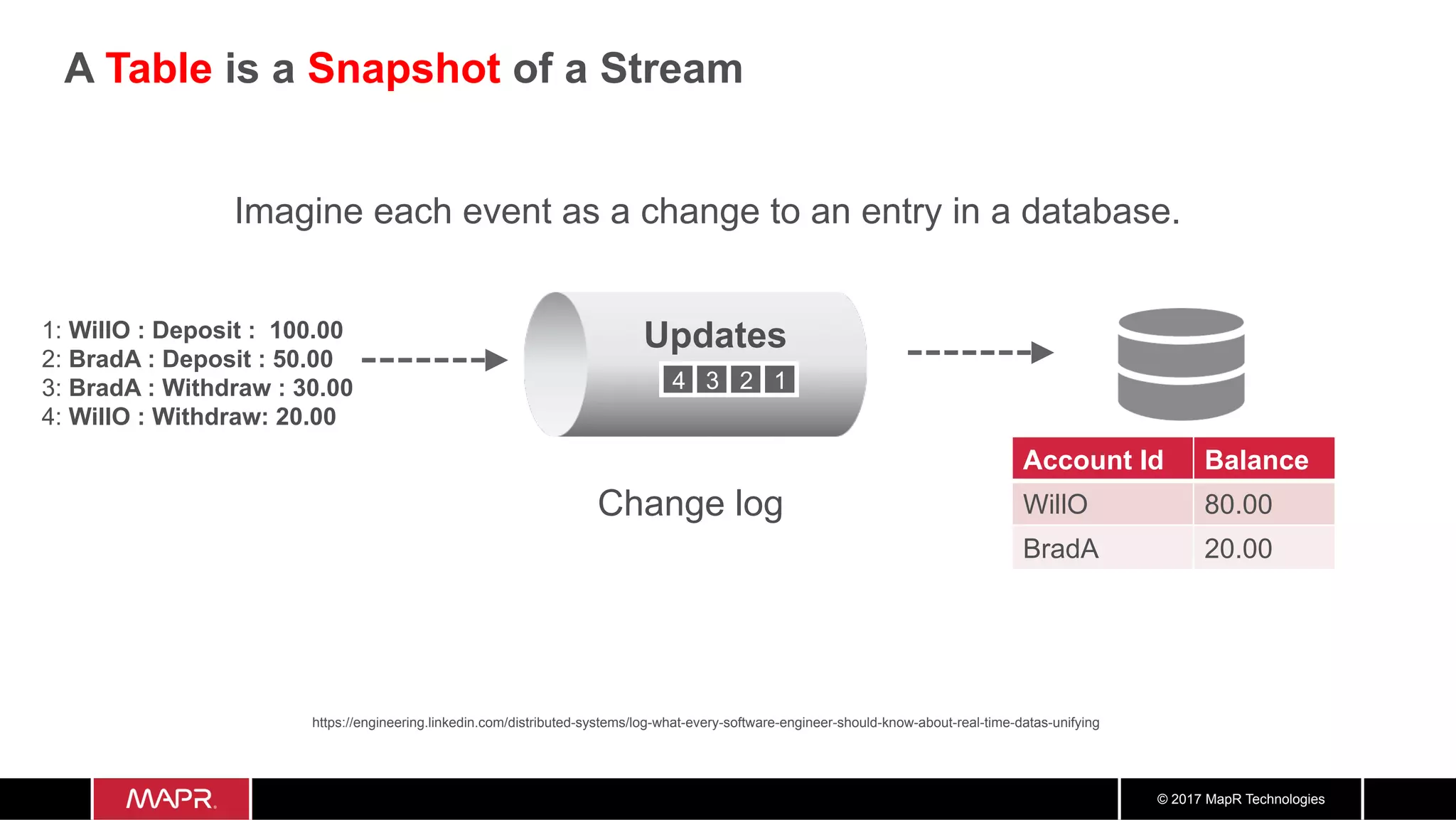 A Table is a Snapshot of a Stream

Imagine each event as a change to an entry in a database.

1: WillO : Deposit : 100.00
2: BradA : Deposit : 50.00
3: BradA : Withdraw : 30.00
4: WillO : Withdraw: 20.00

Updates

4 3 2 1

Change log

| Account Id | Balance |
|---|---|
| WillO | 80.00 |
| BradA | 20.00 |

https://engineering.linkedin.com/distributed-systems/log-what-every-software-engineer-should-know-about-real-time-datas-unifying

MAPR.

© 2017 MapR Technologies